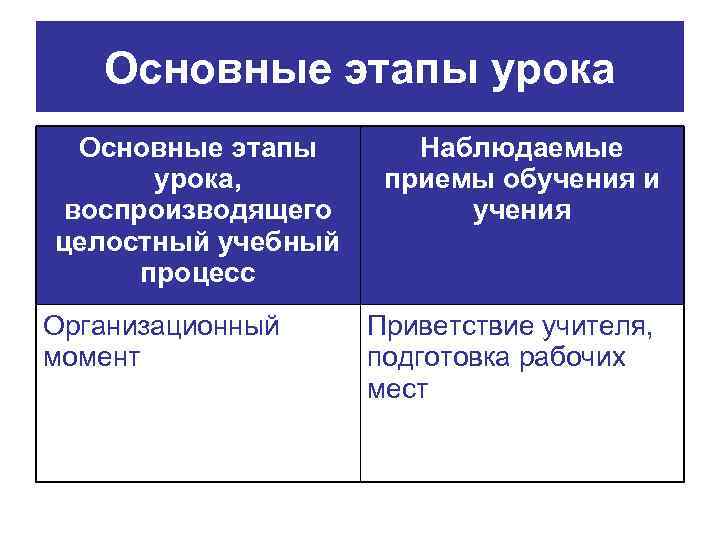 Основные этапы урока

| Основные этапы урока, воспроизводящего целостный учебный процесс | Наблюдаемые приемы обучения и учения |
|---|---|
| Организационный момент | Приветствие учителя, подготовка рабочих мест |